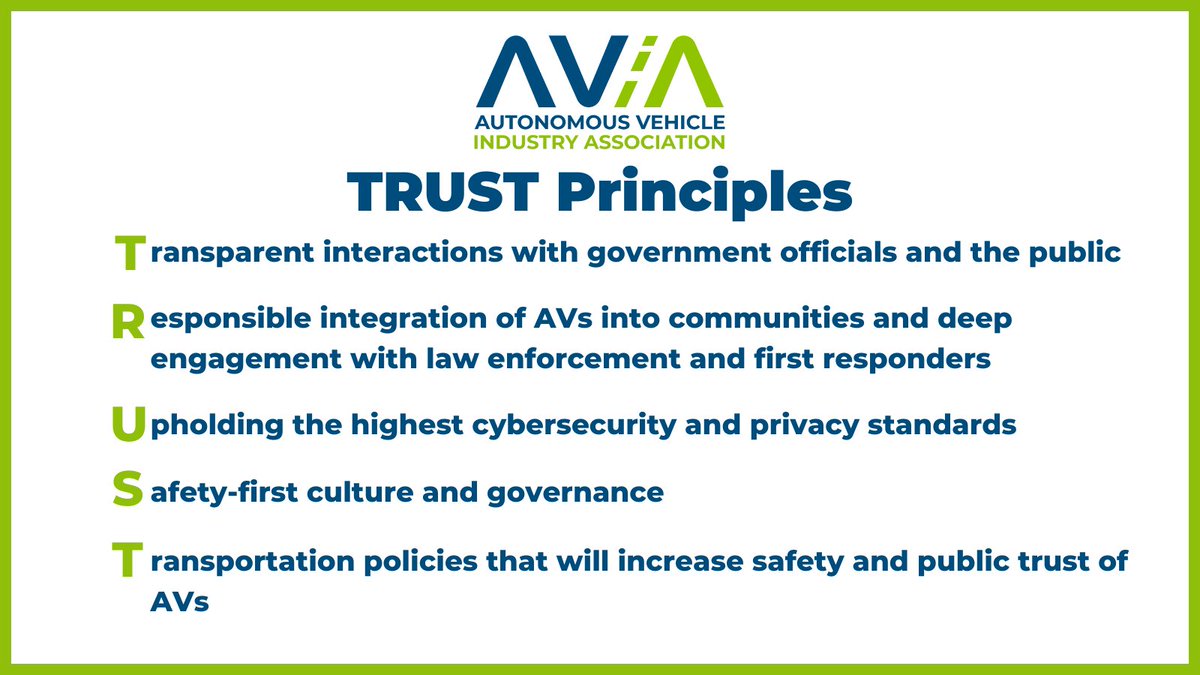 AVIA
AUTONOMOUS VEHICLE
INDUSTRY ASSOCIATION

TRUST Principles

Transparent interactions with government officials and the public

Responsible integration of AVs into communities and deep engagement with law enforcement and first responders

Upholding the highest cybersecurity and privacy standards

Safety-first culture and governance

Transportation policies that will increase safety and public trust of AVs